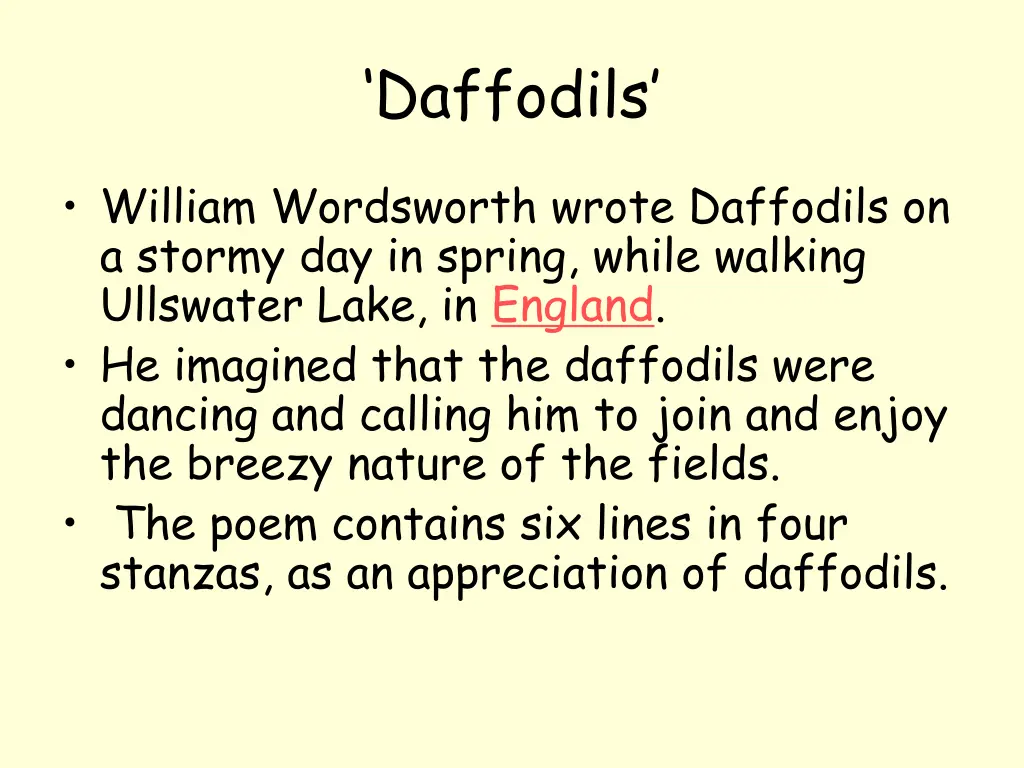 ‘Daffodils’

• William Wordsworth wrote Daffodils on a stormy day in spring, while walking Ullswater Lake, in England.
• He imagined that the daffodils were dancing and calling him to join and enjoy the breezy nature of the fields.
• The poem contains six lines in four stanzas, as an appreciation of daffodils.